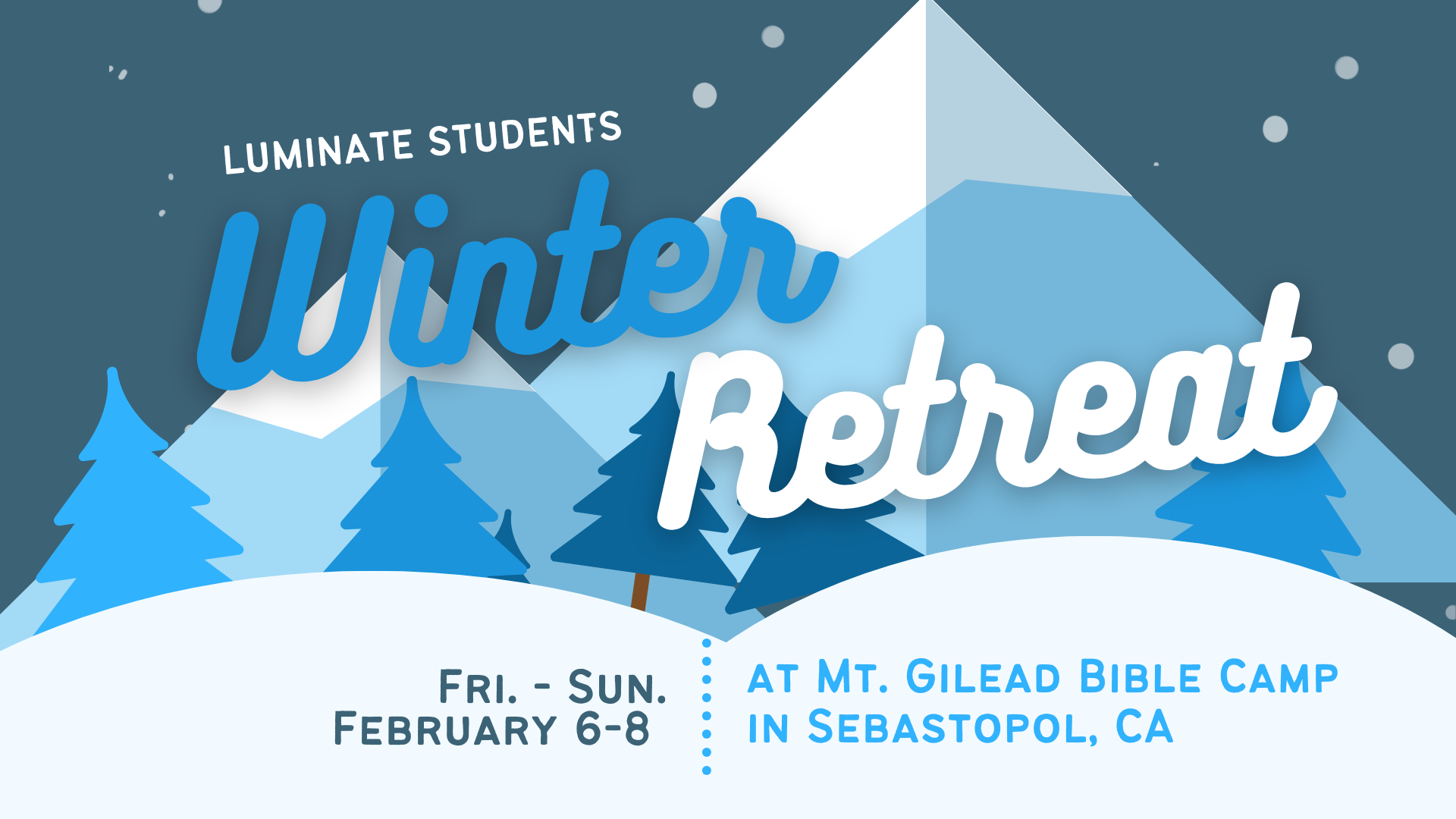 LUMINATE STUDENTS

Winter Retreat

FRI. - SUN.
FEBRUARY 6-8

AT MT. GILEAD BIBLE CAMP
IN SEBASTOPOL, CA